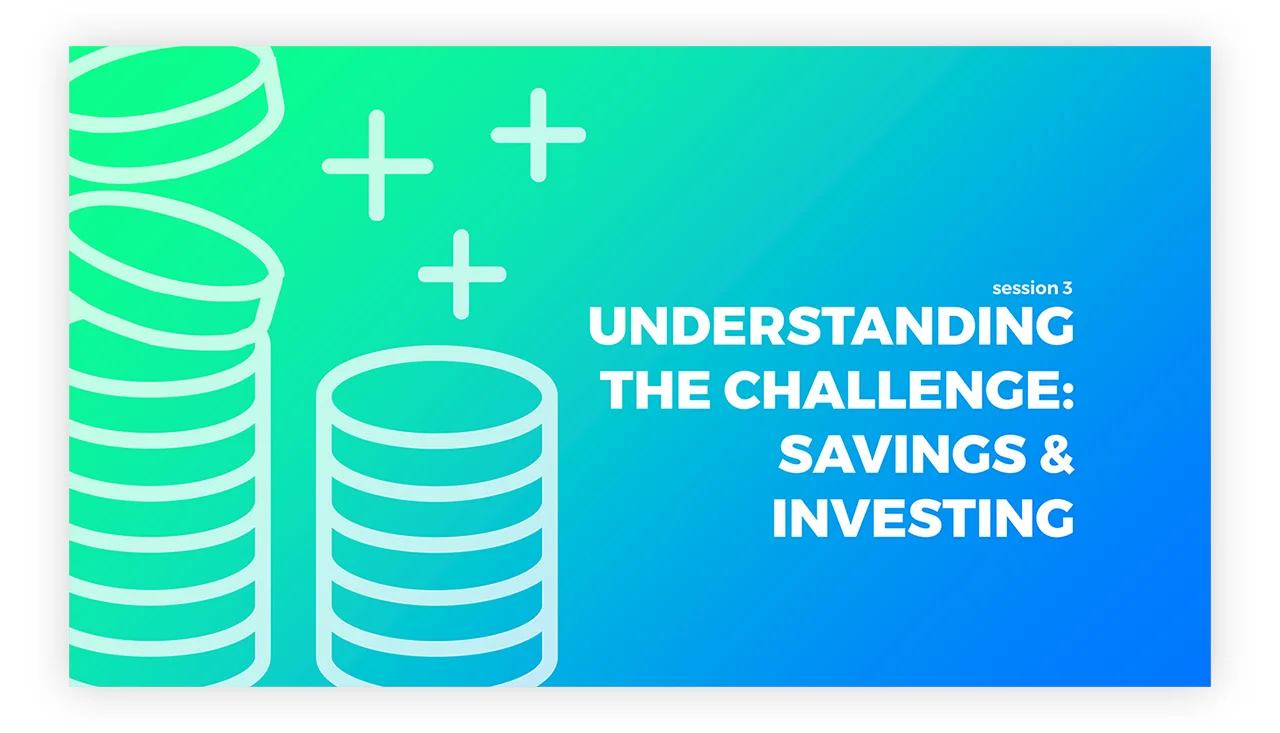 session 3

UNDERSTANDING THE CHALLENGE: SAVINGS & INVESTING